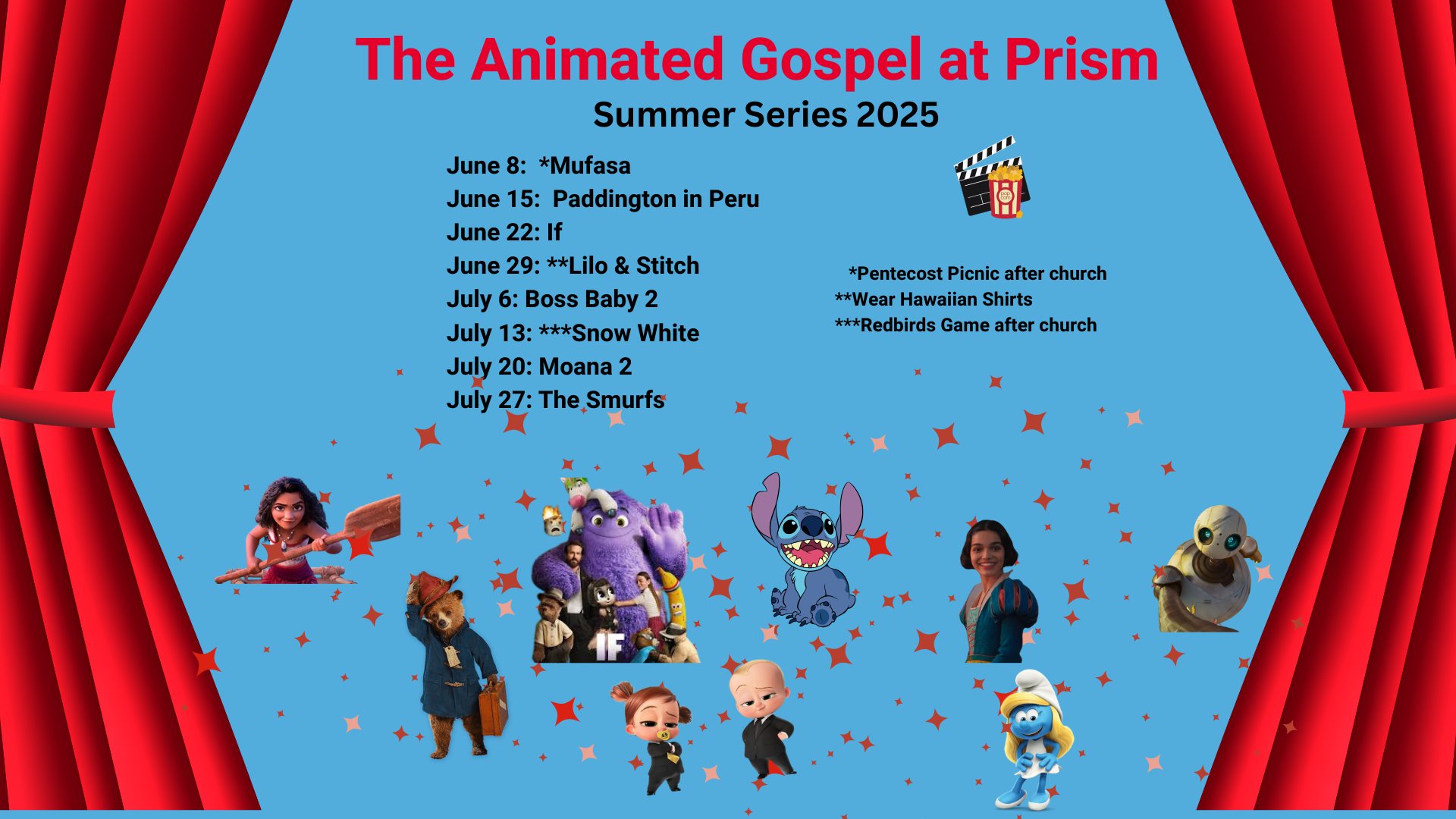 The Animated Gospel at Prism
Summer Series 2025

June 8: *Mufasa
June 15: Paddington in Peru
June 22: If
June 29: **Lilo & Stitch
July 6: Boss Baby 2
July 13: ***Snow White
July 20: Moana 2
July 27: The Smurfs

pop corn

*Pentecost Picnic after church
**Wear Hawaiian Shirts
***Redbirds Game after church

IF